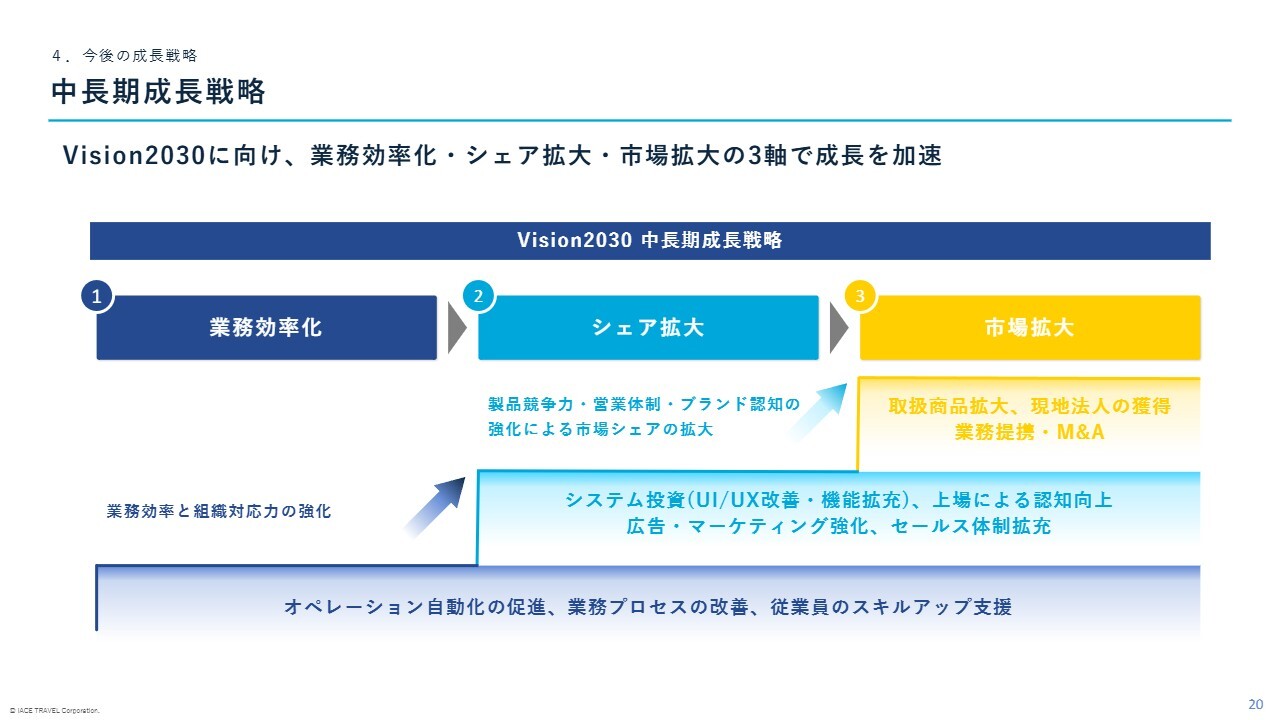 4．今後の成長戦略
中長期成長戦略

Vision2030に向け、業務効率化・シェア拡大・市場拡大の3軸で成長を加速

Vision2030 中長期成長戦略

1
業務効率化

2
シェア拡大

3
市場拡大

製品競争力・営業体制・ブランド認知の強化による市場シェアの拡大

取扱商品拡大、現地法人の獲得
業務提携・M&A

業務効率と組織対応力の強化

システム投資(UI/UX改善・機能拡充)、上場による認知向上
広告・マーケティング強化、セールス体制拡充

オペレーション自動化の促進、業務プロセスの改善、従業員のスキルアップ支援

© IACE TRAVEL Corporation.

20